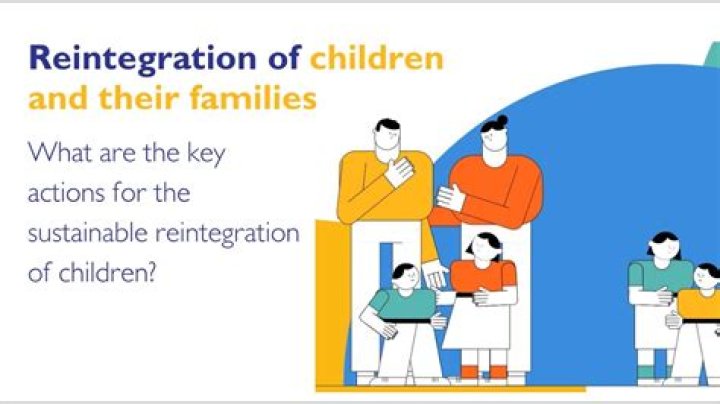 Reintegration of children and their families

What are the key actions for the sustainable reintegration of children?